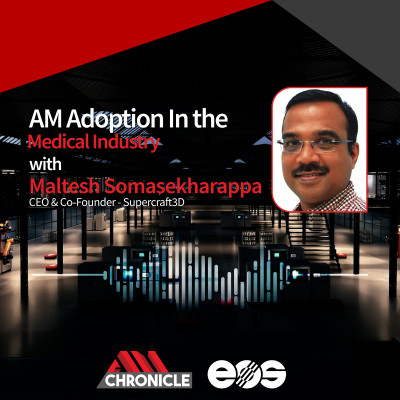 AM Adoption In the Medical Industry with Maltesh Somasekharappa
CEO & Co-Founder - Supercraft3D

AM CHRONICLE

eos